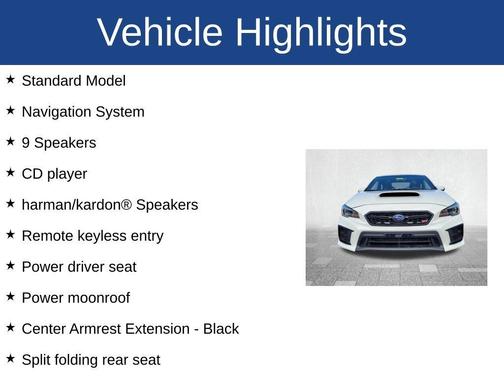 Vehicle Highlights

★ Standard Model

★ Navigation System

★ 9 Speakers

★ CD player

★ harman/kardon® Speakers

★ Remote keyless entry

★ Power driver seat

★ Power moonroof

★ Center Armrest Extension - Black

★ Split folding rear seat